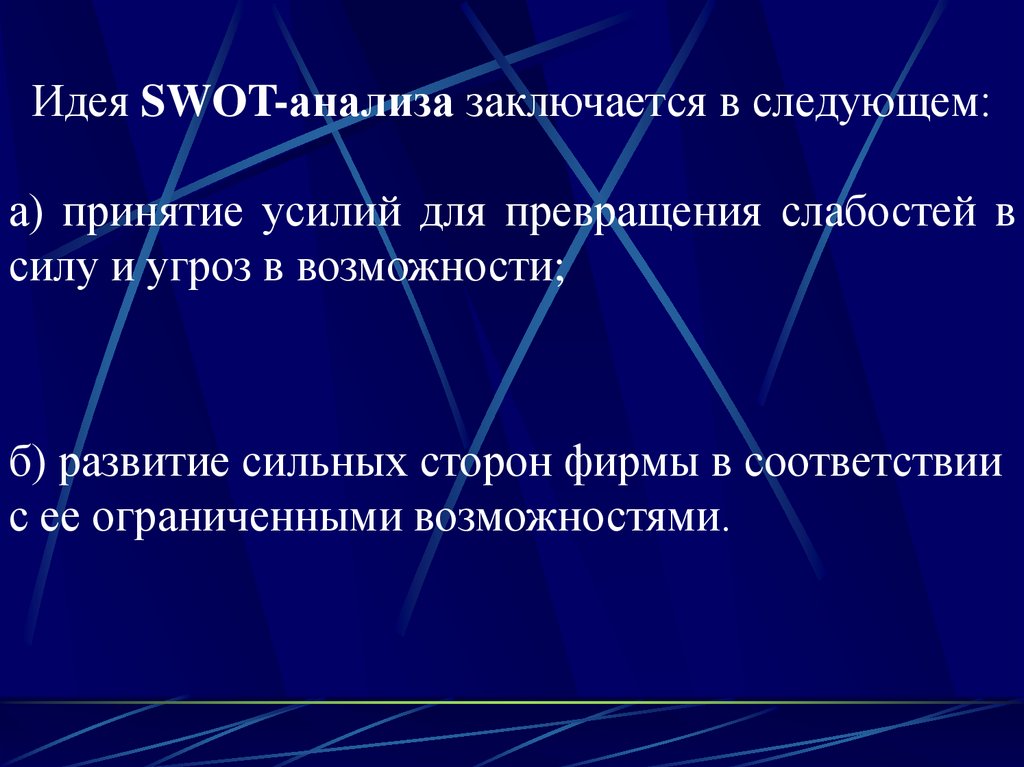 Идея SWOT-анализа заключается в следующем:

а) принятие усилий для превращения слабостей в силу и угроз в возможности;

б) развитие сильных сторон фирмы в соответствии с ее ограниченными возможностями.